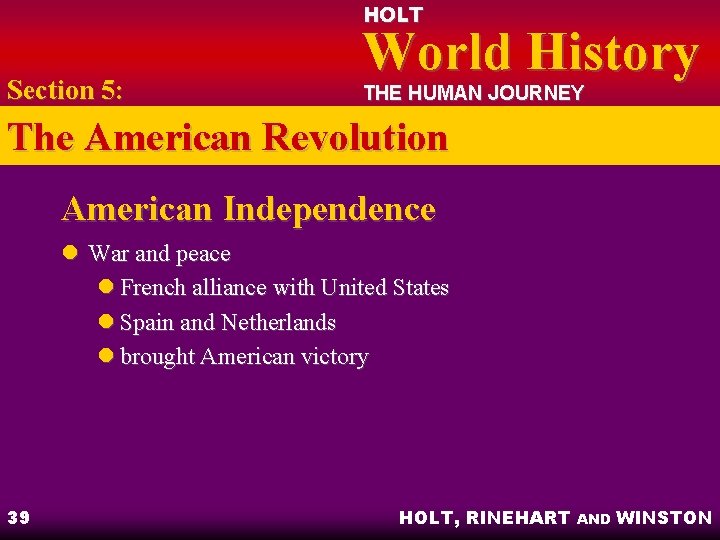 HOLT
World History
THE HUMAN JOURNEY

Section 5:

The American Revolution

American Independence

War and peace

French alliance with United States

Spain and Netherlands

brought American victory

39

HOLT, RINEHART AND WINSTON